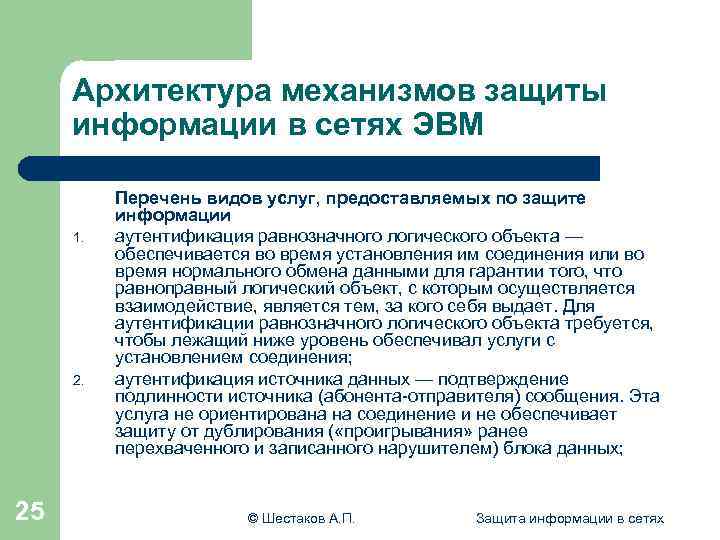 Архитектура механизмов защиты информации в сетях ЭВМ

Перечень видов услуг, предоставляемых по защите информации

1. аутентификация равнозначного логического объекта — обеспечивается во время установления им соединения или во время нормального обмена данными для гарантии того, что равноправный логический объект, с которым осуществляется взаимодействие, является тем, за кого себя выдает. Для аутентификации равнозначного логического объекта требуется, чтобы лежащий ниже уровень обеспечивал услуги с установлением соединения;

2. аутентификация источника данных — подтверждение подлинности источника (абонента-отправителя) сообщения. Эта услуга не ориентирована на соединение и не обеспечивает защиту от дублирования («проигрывания» ранее перехваченного и записанного нарушителем) блока данных;

25

© Шестаков А.П.

Защита информации в сетях